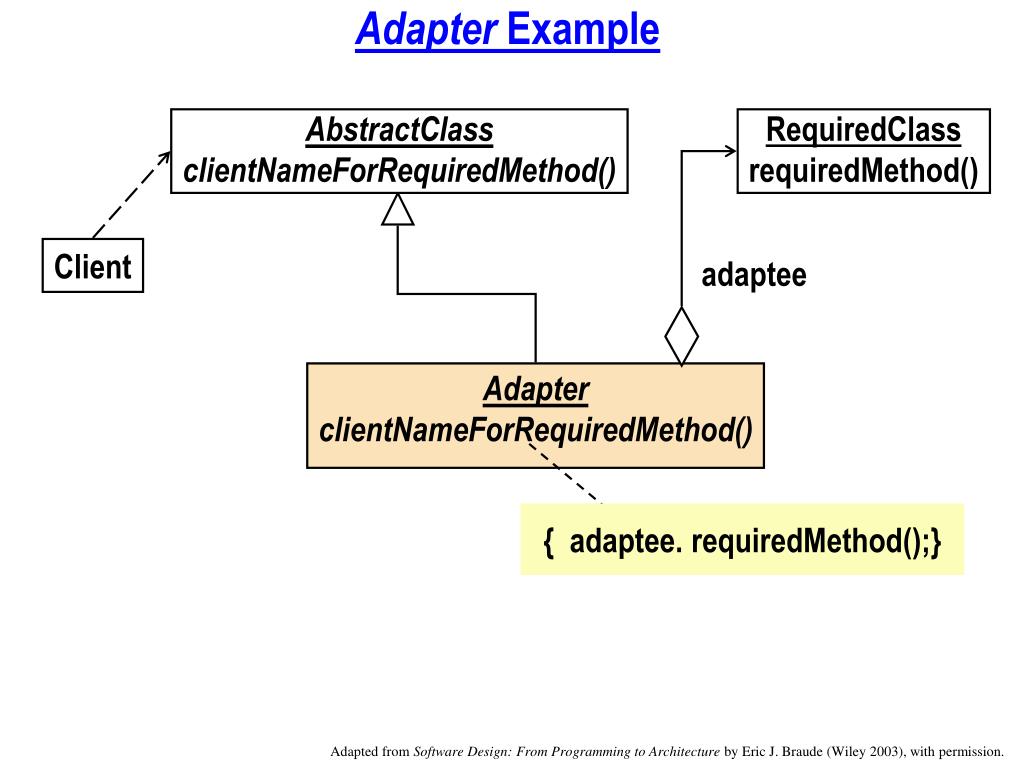 Adapter Example

AbstractClass
clientNameForRequiredMethod()

RequiredClass
requiredMethod()

Client

adaptee

Adapter
clientNameForRequiredMethod()

{ adaptee. requiredMethod();}

Adapted from Software Design: From Programming to Architecture by Eric J. Braude (Wiley 2003), with permission.